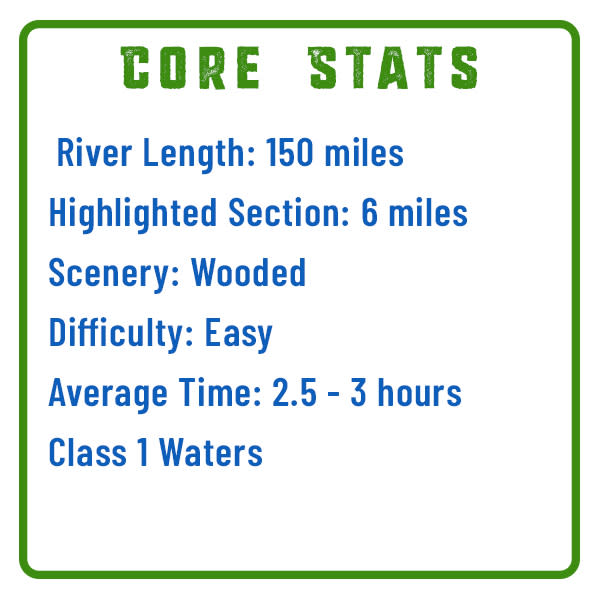 CORE STATS

River Length: 150 miles

Highlighted Section: 6 miles

Scenery: Wooded

Difficulty: Easy

Average Time: 2.5 - 3 hours

Class 1 Waters